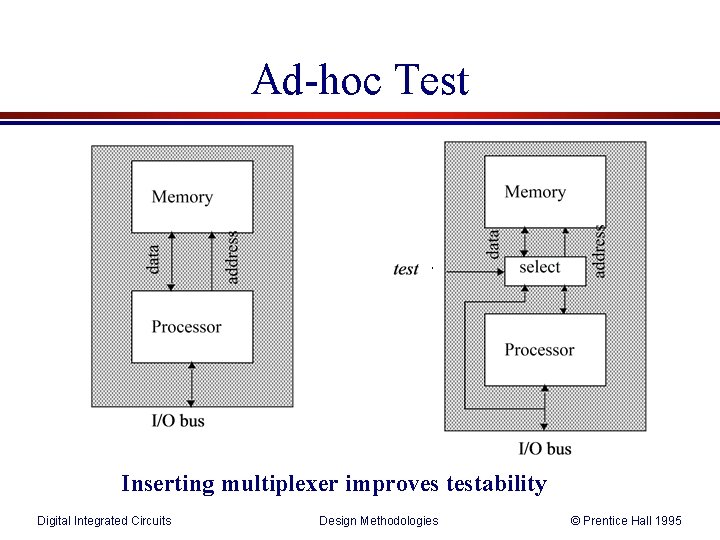 Ad-hoc Test

Memory

data

address

Processor

I/O bus

Memory

data

address

test

select

Processor

I/O bus

Inserting multiplexer improves testability

Digital Integrated Circuits

Design Methodologies

© Prentice Hall 1995